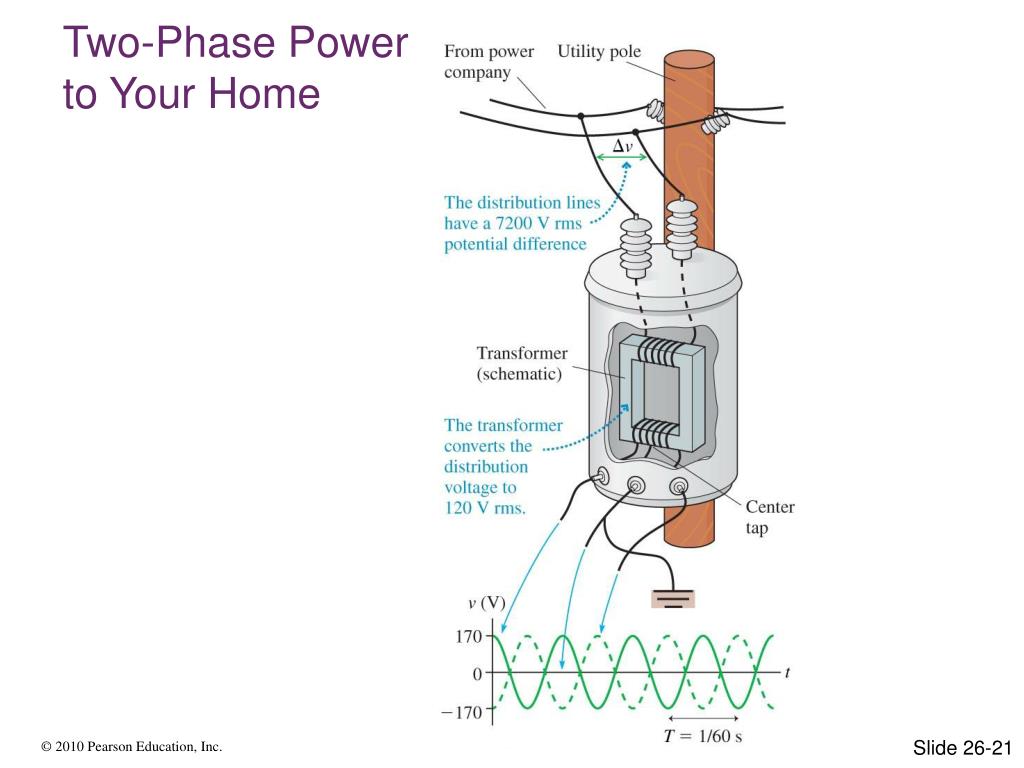 Two-Phase Power to Your Home

From power company

Utility pole

$\Delta v$

The distribution lines have a 7200 V rms potential difference

Transformer (schematic)

The transformer converts the distribution voltage to 120 V rms.

Center tap

$v$ (V)

170

0

$-170$

$t$

$T = 1/60$ s

© 2010 Pearson Education, Inc.

Slide 26-21